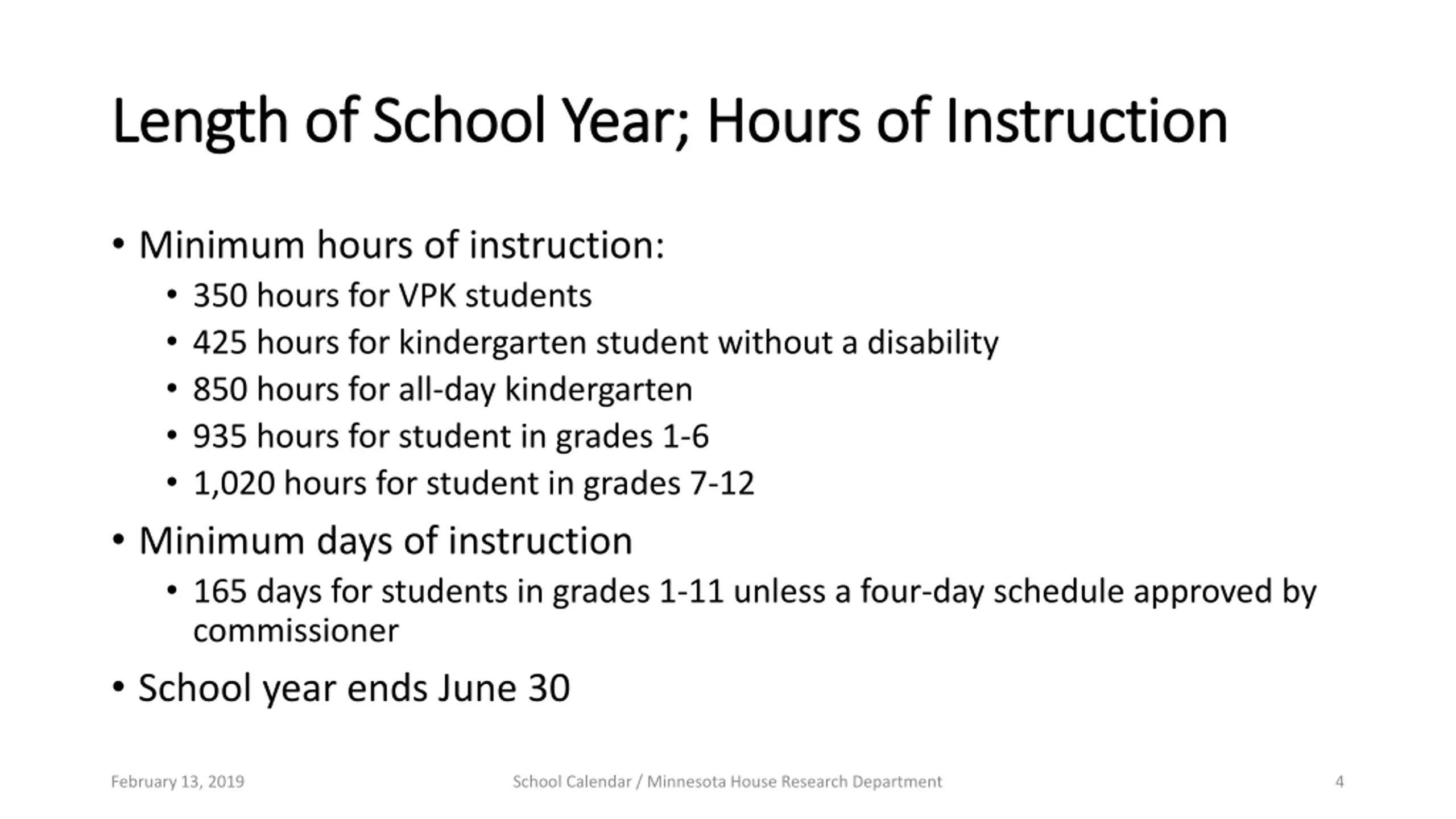 Length of School Year; Hours of Instruction

• Minimum hours of instruction:
  • 350 hours for VPK students
  • 425 hours for kindergarten student without a disability
  • 850 hours for all-day kindergarten
  • 935 hours for student in grades 1-6
  • 1,020 hours for student in grades 7-12
• Minimum days of instruction
  • 165 days for students in grades 1-11 unless a four-day schedule approved by commissioner
• School year ends June 30

February 13, 2019

School Calendar / Minnesota House Research Department

4